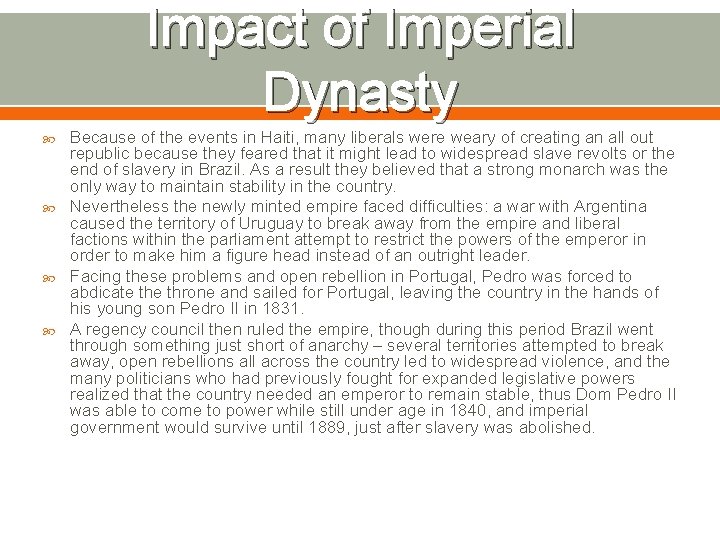 Impact of Imperial Dynasty

Because of the events in Haiti, many liberals were weary of creating an all out republic because they feared that it might lead to widespread slave revolts or the end of slavery in Brazil. As a result they believed that a strong monarch was the only way to maintain stability in the country.

Nevertheless the newly minted empire faced difficulties: a war with Argentina caused the territory of Uruguay to break away from the empire and liberal factions within the parliament attempt to restrict the powers of the emperor in order to make him a figure head instead of an outright leader.

Facing these problems and open rebellion in Portugal, Pedro was forced to abdicate the throne and sailed for Portugal, leaving the country in the hands of his young son Pedro II in 1831.

A regency council then ruled the empire, though during this period Brazil went through something just short of anarchy – several territories attempted to break away, open rebellions all across the country led to widespread violence, and the many politicians who had previously fought for expanded legislative powers realized that the country needed an emperor to remain stable, thus Dom Pedro II was able to come to power while still under age in 1840, and imperial government would survive until 1889, just after slavery was abolished.